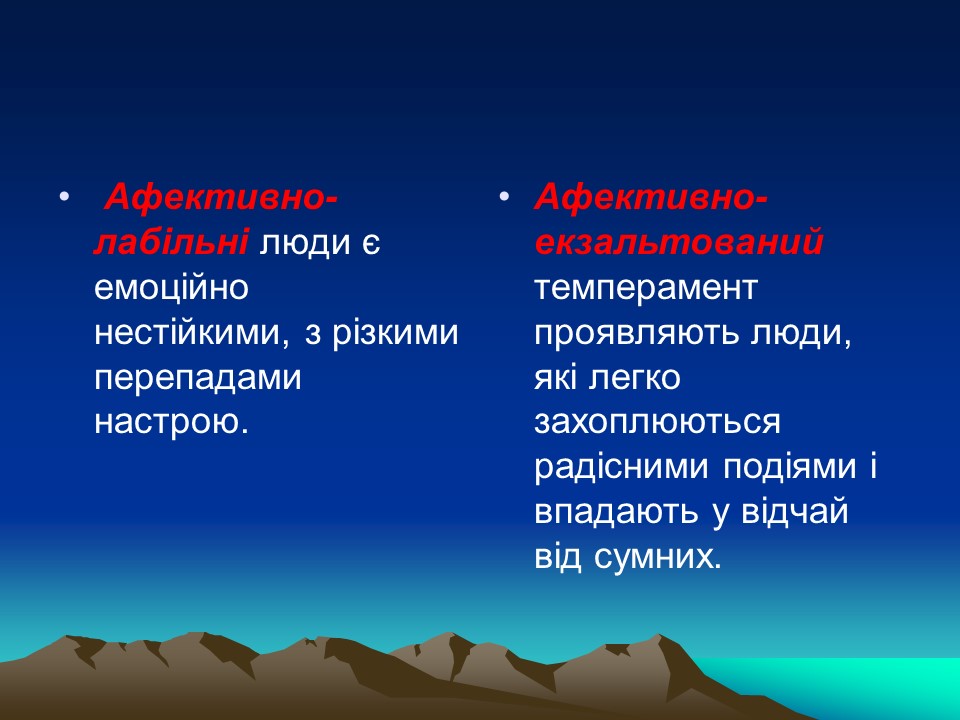 • Афективно-лабільні люди є емоційно нестійкими, з різкими перепадами настрою.

• Афективно-екзальтований темперамент проявляють люди, які легко захоплюються радісними подіями і впадають у відчай від сумних.